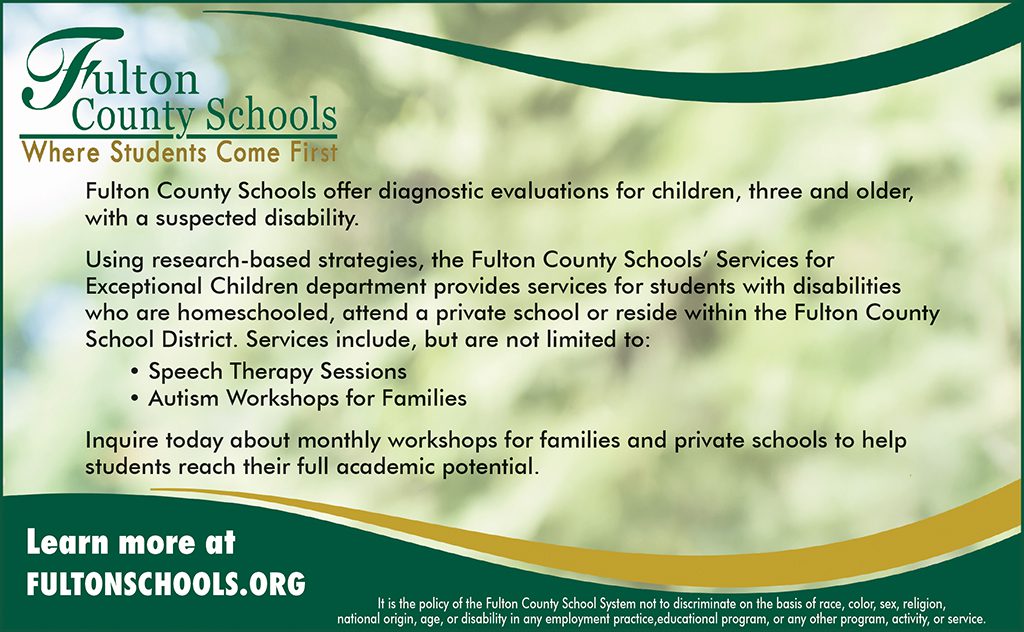 Fulton County Schools
Where Students Come First

Fulton County Schools offer diagnostic evaluations for children, three and older, with a suspected disability.

Using research-based strategies, the Fulton County Schools' Services for Exceptional Children department provides services for students with disabilities who are homeschooled, attend a private school or reside within the Fulton County School District. Services include, but are not limited to:

• Speech Therapy Sessions
• Autism Workshops for Families

Inquire today about monthly workshops for families and private schools to help students reach their full academic potential.

Learn more at
FULTONSCHOOLS.ORG

It is the policy of the Fulton County School System not to discriminate on the basis of race, color, sex, religion, national origin, age, or disability in any employment practice,educational program, or any other program, activity, or service.